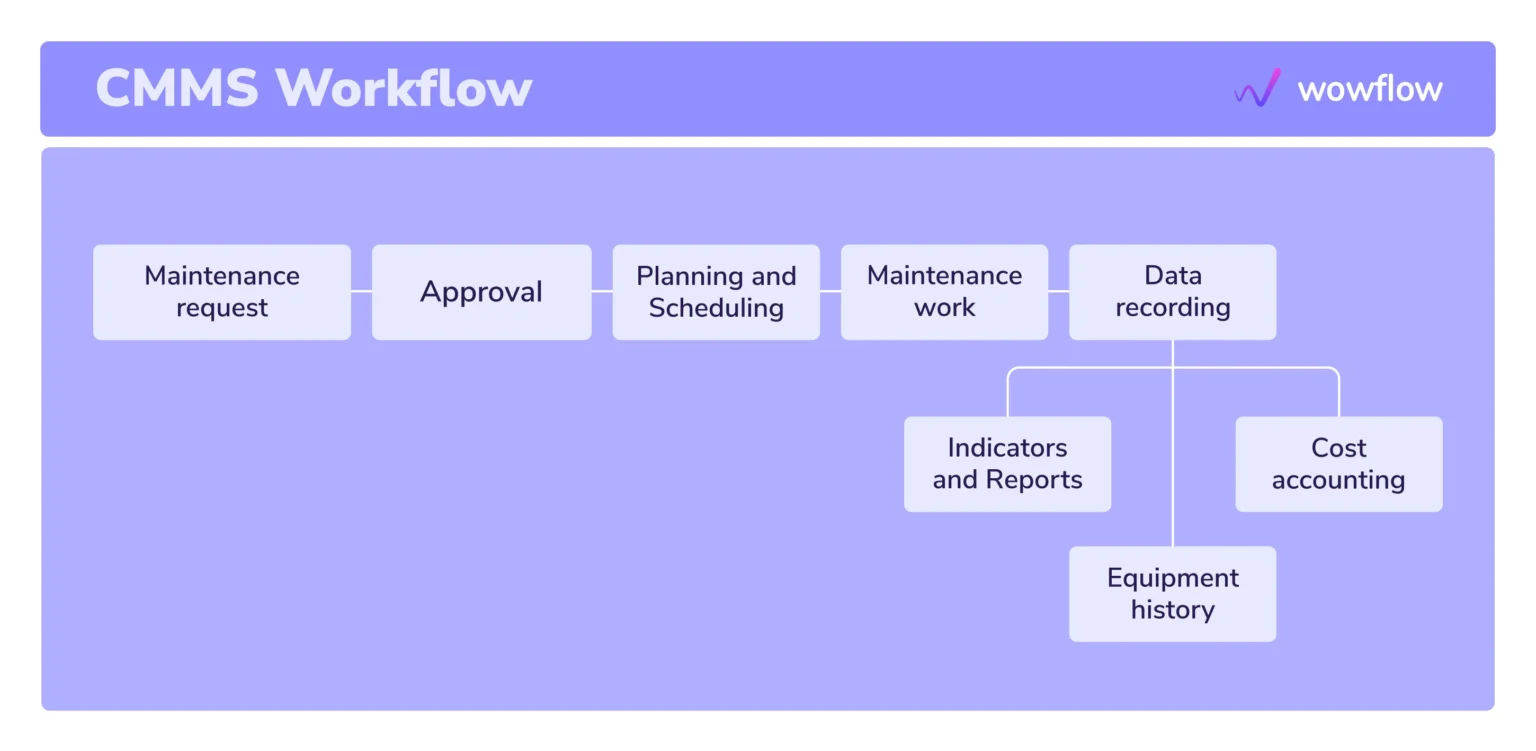 CMMS Workflow

wowflow

Maintenance request

Approval

Planning and Scheduling

Maintenance work

Data recording

Indicators and Reports

Cost accounting

Equipment history